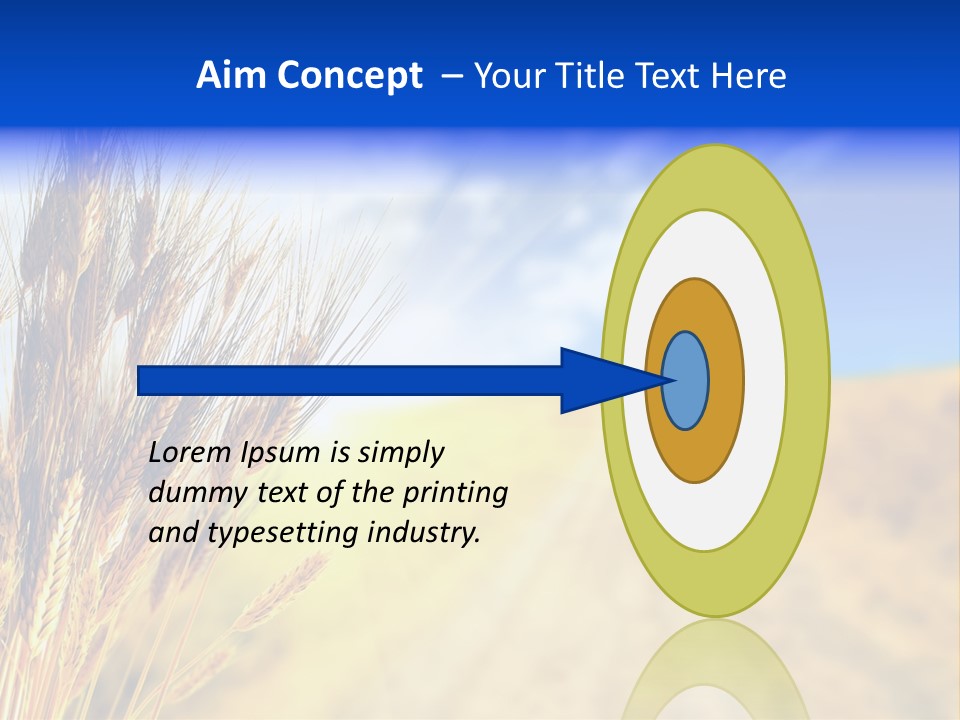 Aim Concept – Your Title Text Here

Lorem Ipsum is simply dummy text of the printing and typesetting industry.